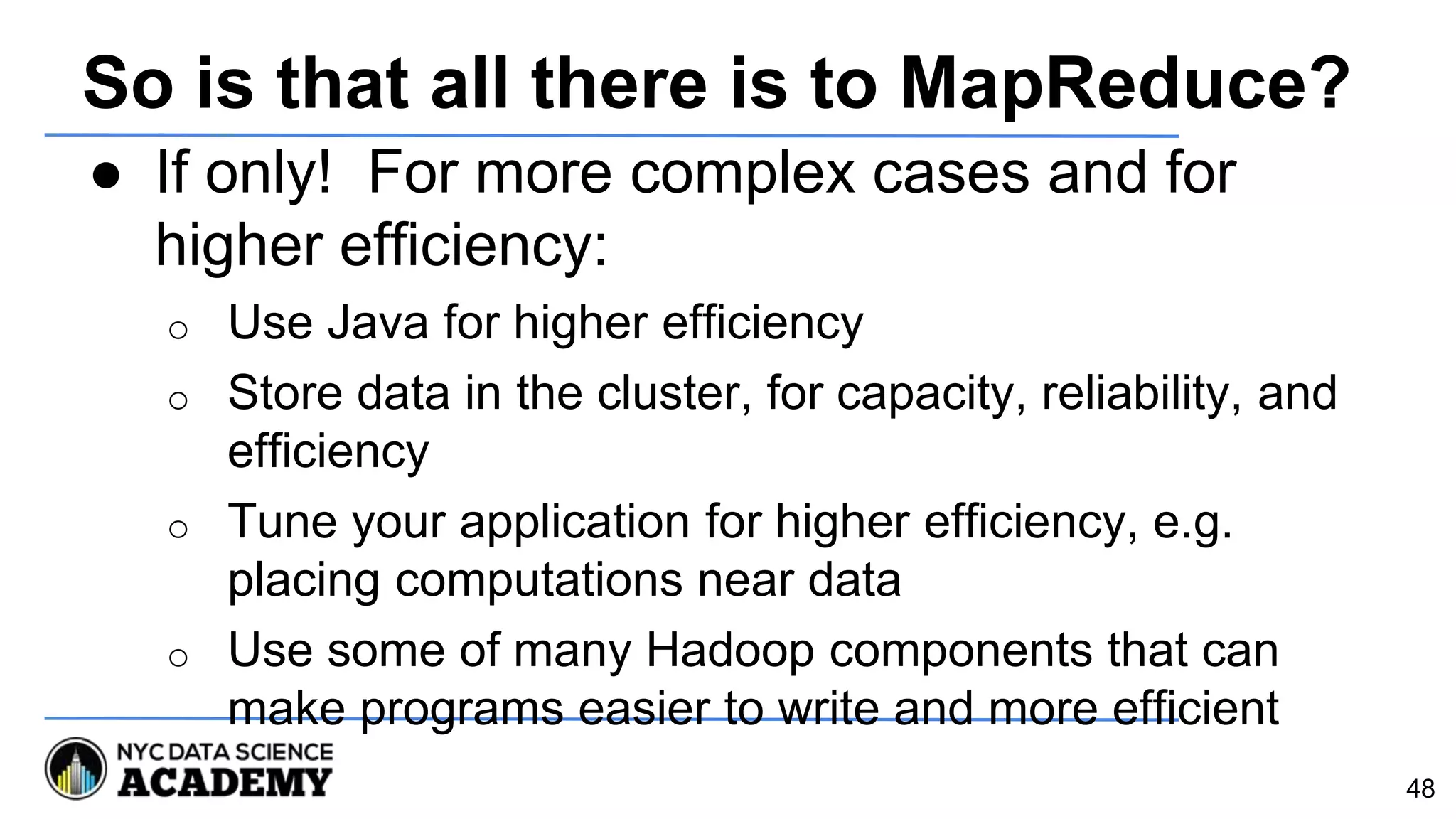 So is that all there is to MapReduce?

● If only!  For more complex cases and for higher efficiency:
  ○ Use Java for higher efficiency
  ○ Store data in the cluster, for capacity, reliability, and efficiency
  ○ Tune your application for higher efficiency, e.g. placing computations near data
  ○ Use some of many Hadoop components that can make programs easier to write and more efficient

NYC DATA SCIENCE ACADEMY

48